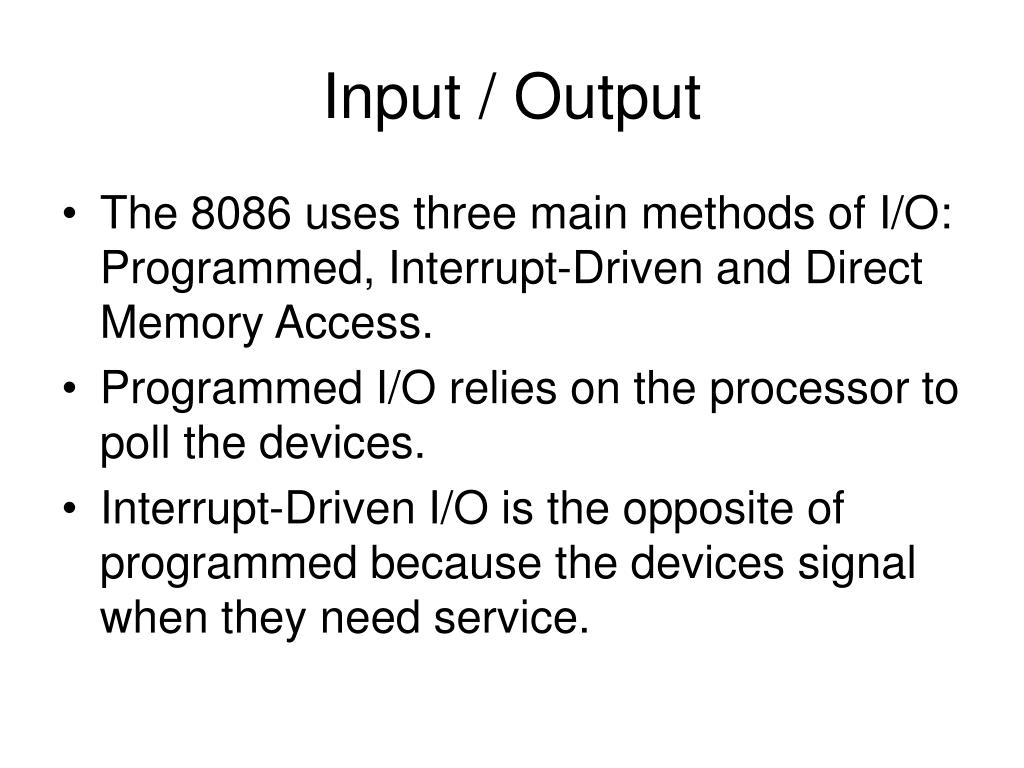 Input / Output

• The 8086 uses three main methods of I/O: Programmed, Interrupt-Driven and Direct Memory Access.
• Programmed I/O relies on the processor to poll the devices.
• Interrupt-Driven I/O is the opposite of programmed because the devices signal when they need service.